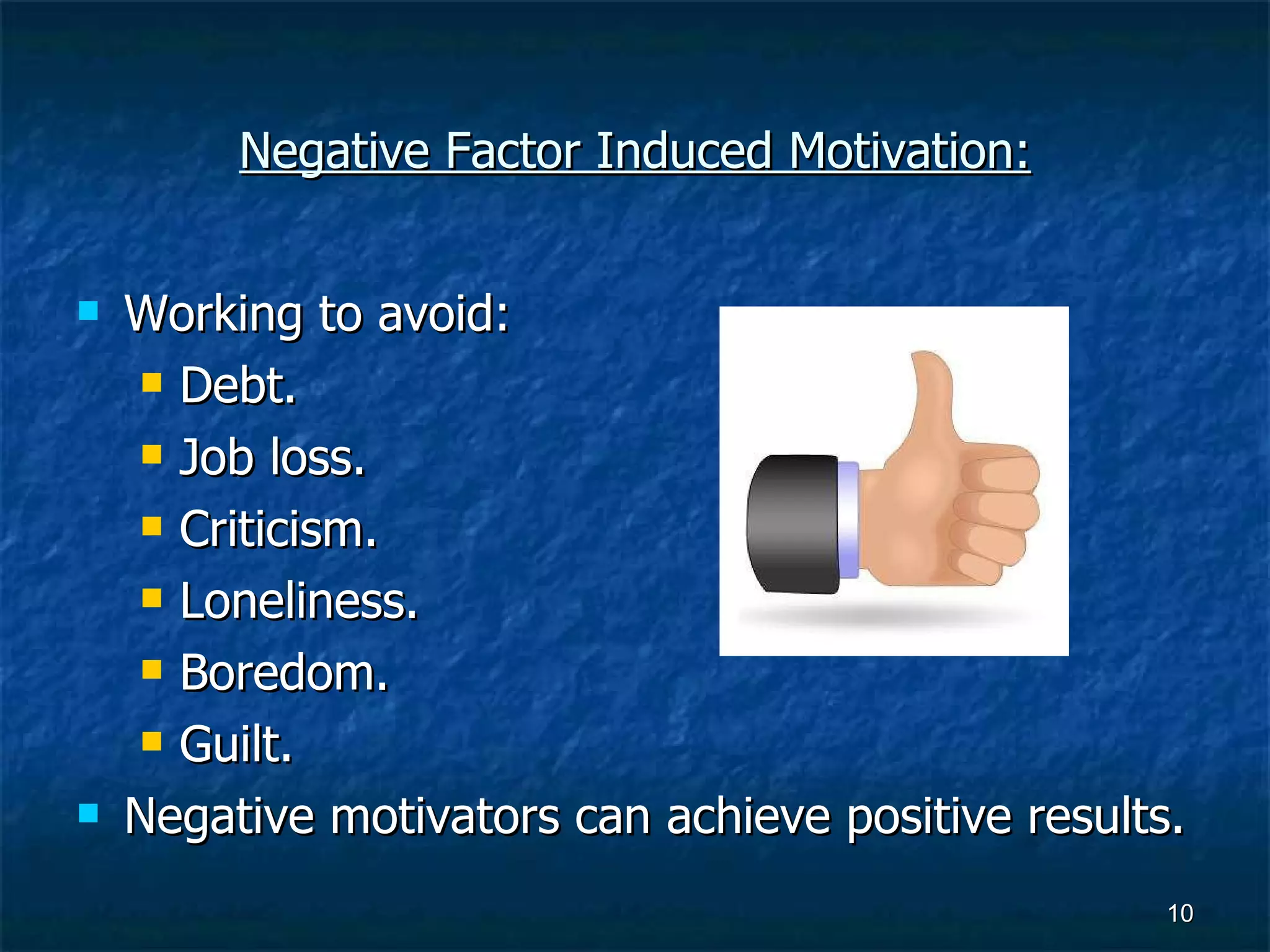 Negative Factor Induced Motivation:

- Working to avoid:
  - Debt.
  - Job loss.
  - Criticism.
  - Loneliness.
  - Boredom.
  - Guilt.
- Negative motivators can achieve positive results.

10